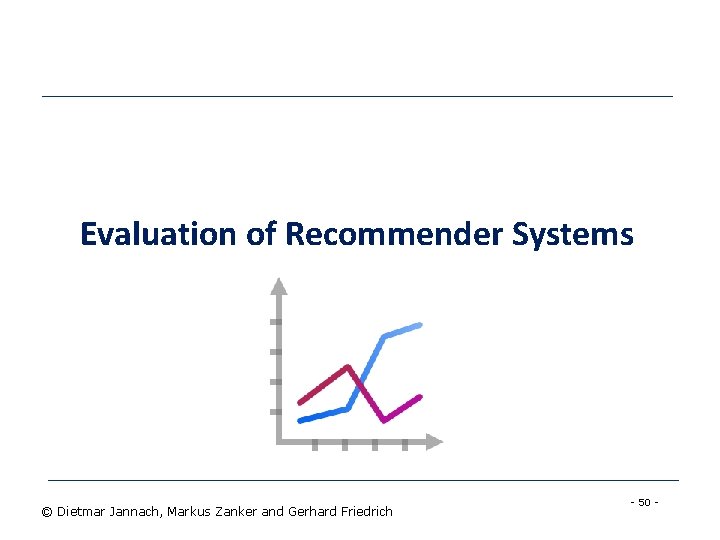 Evaluation of Recommender Systems

© Dietmar Jannach, Markus Zanker and Gerhard Friedrich

- 50 -